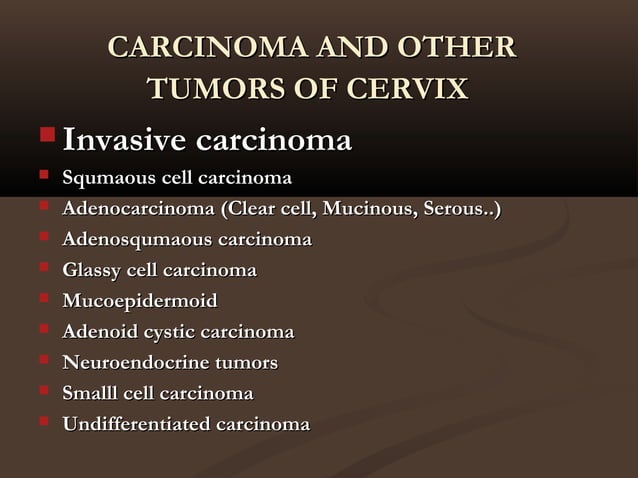 CARCINOMA AND OTHER TUMORS OF CERVIX

- Invasive carcinoma
- Squmaous cell carcinoma
- Adenocarcinoma (Clear cell, Mucinous, Serous..)
- Adenosqumaous carcinoma
- Glassy cell carcinoma
- Mucoepidermoid
- Adenoid cystic carcinoma
- Neuroendocrine tumors
- Smalll cell carcinoma
- Undifferentiated carcinoma